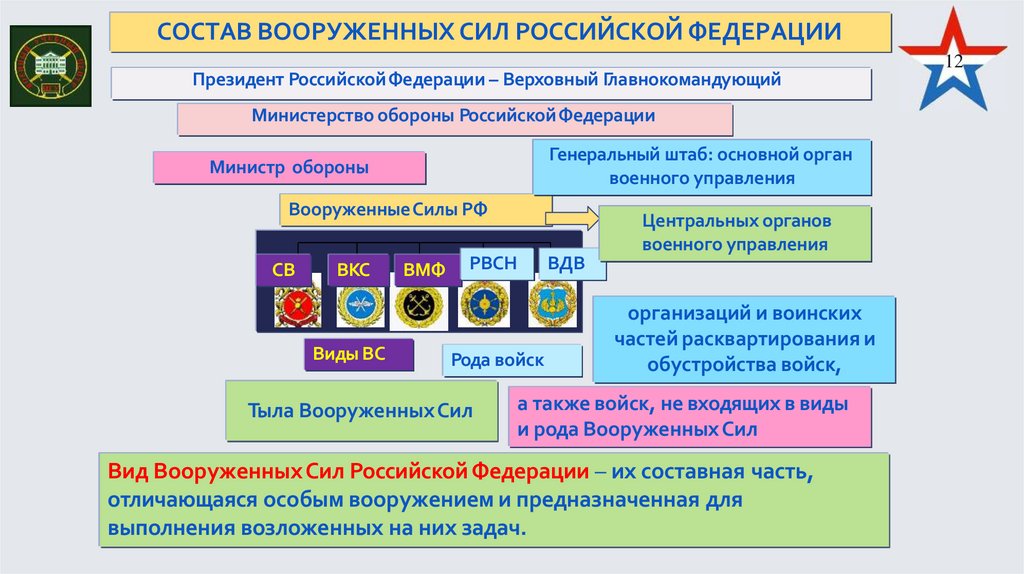 СОСТАВ ВООРУЖЕННЫХ СИЛ РОССИЙСКОЙ ФЕДЕРАЦИИ

12

Президент Российской Федерации – Верховный Главнокомандующий

Министерство обороны Российской Федерации

Министр обороны

Генеральный штаб: основной орган военного управления

Вооруженные Силы РФ

Центральных органов военного управления

СВ

ВКС

ВМФ

РВСН

ВДВ

организаций и воинских частей расквартирования и обустройства войск,

Виды ВС

Рода войск

Тыла Вооруженных Сил

а также войск, не входящих в виды и рода Вооруженных Сил

Вид Вооруженных Сил Российской Федерации – их составная часть, отличающаяся особым вооружением и предназначенная для выполнения возложенных на них задач.